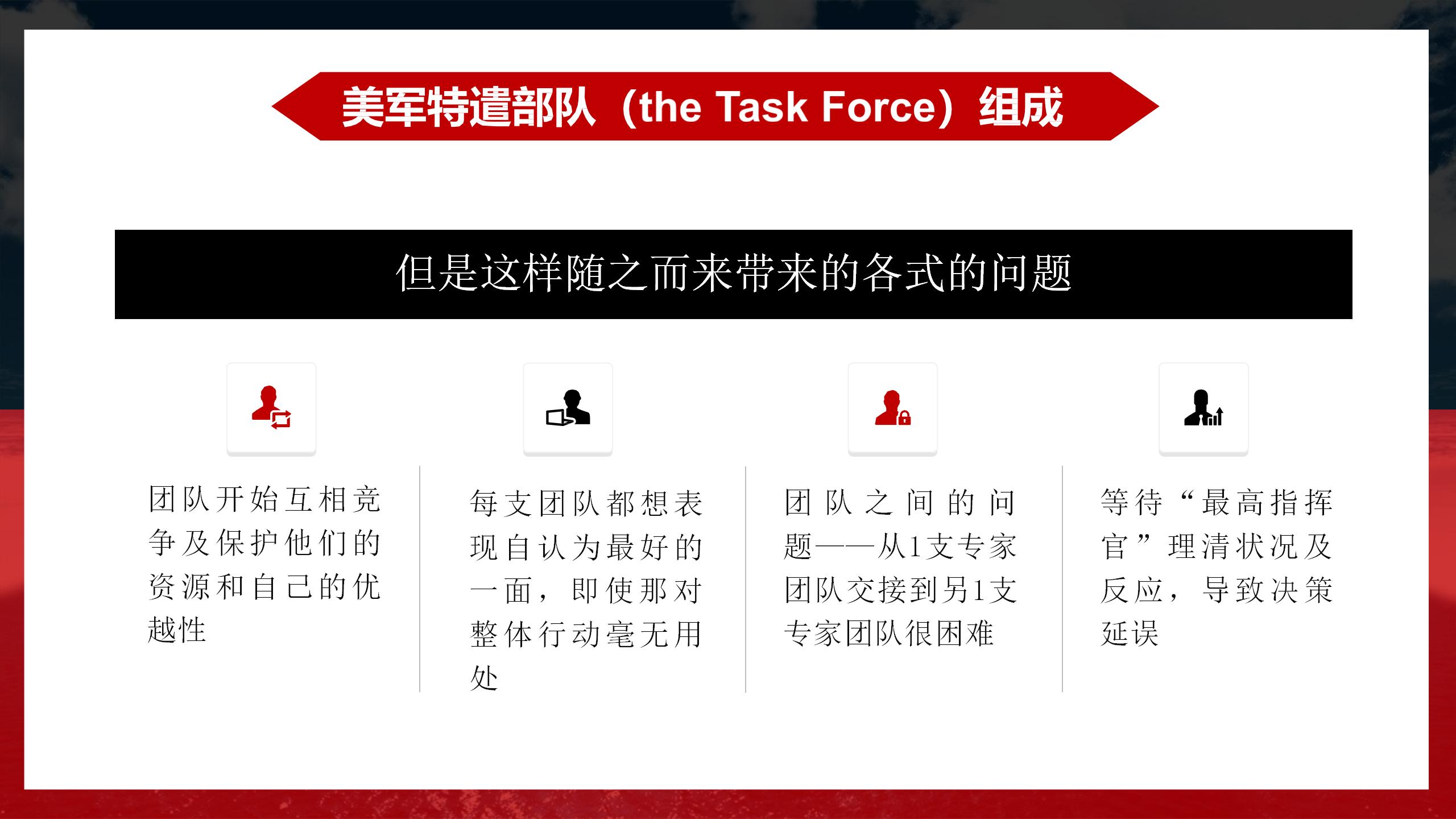 美军特遣部队（the Task Force）组成

但是这样随之而来带来的各式的问题

团队开始互相竞争及保护他们的资源和自己的优越性

每支团队都想表现自认为最好的一面，即使那对整体行动毫无用处

团队之间的问题——从1支专家团队交接到另1支专家团队很困难

等待“最高指挥官”理清状况及反应，导致决策延误